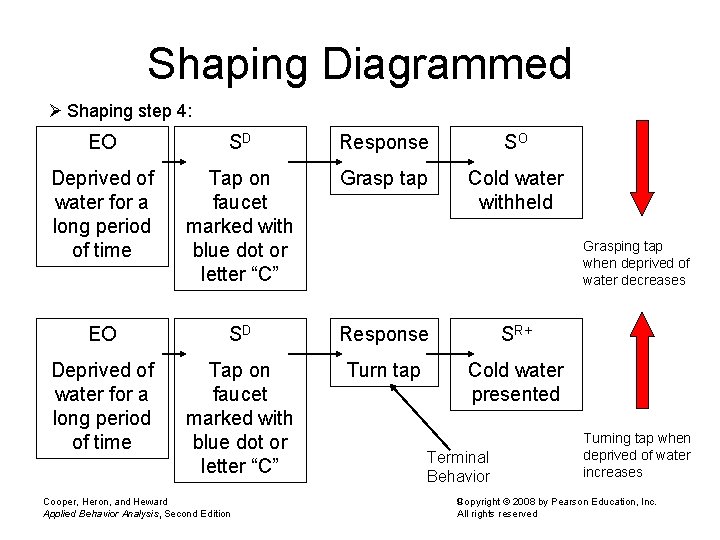 Shaping Diagrammed

➢ Shaping step 4:

EO

Deprived of water for a long period of time

$S^D$

Tap on faucet marked with blue dot or letter “C”

Response

Grasp tap

$S^O$

Cold water withheld

Grasping tap when deprived of water decreases

EO

Deprived of water for a long period of time

$S^D$

Tap on faucet marked with blue dot or letter “C”

Response

Turn tap

$S^{R+}$

Cold water presented

Terminal Behavior

Turning tap when deprived of water increases

Cooper, Heron, and Heward
Applied Behavior Analysis, Second Edition

Copyright © 2008 by Pearson Education, Inc.
All rights reserved